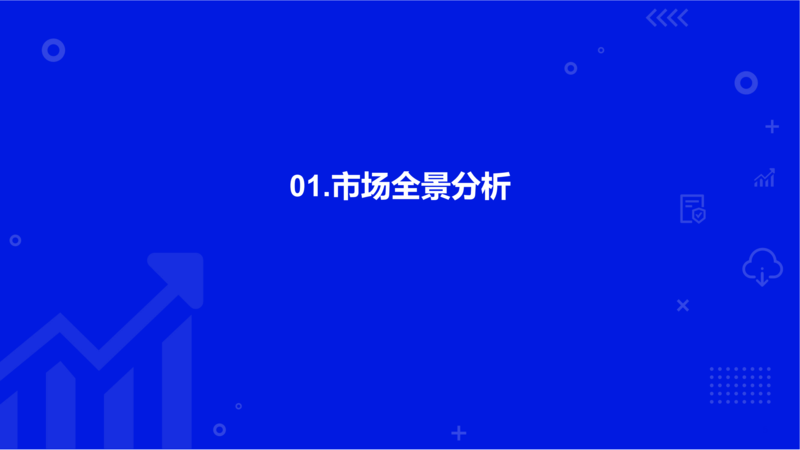 01.市场全景分析